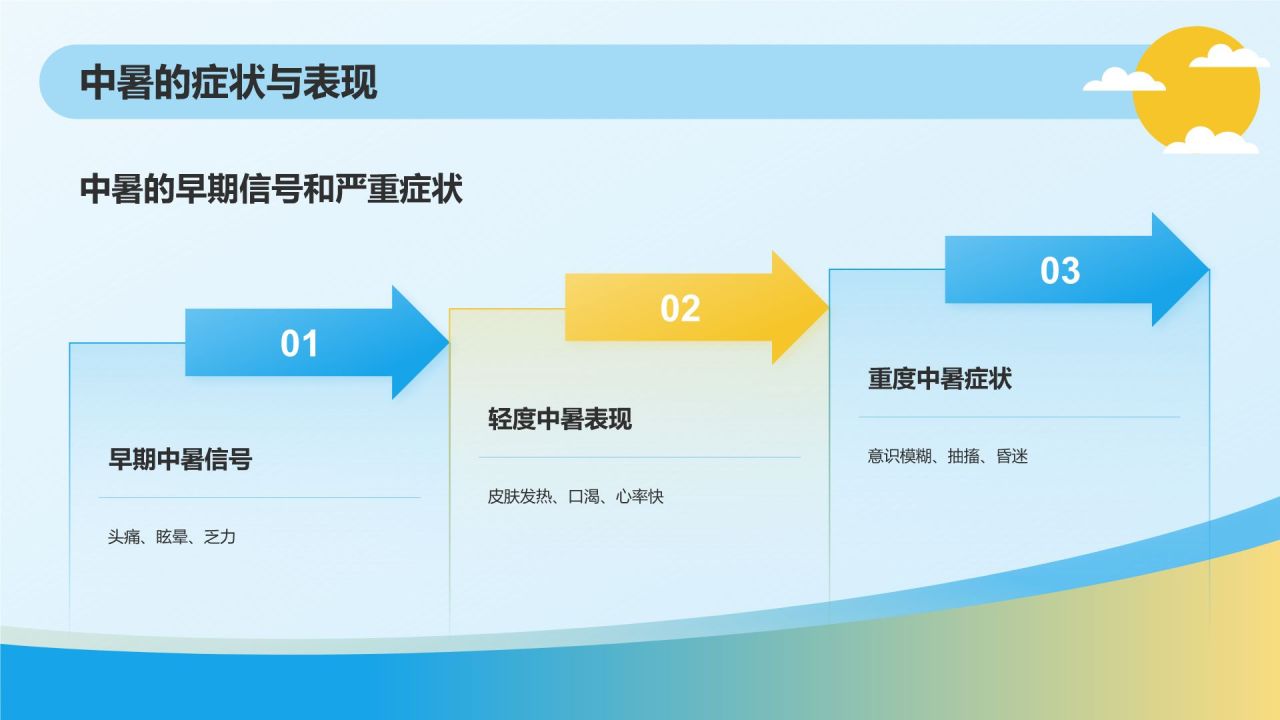 中暑的症状与表现

中暑的早期信号和严重症状

01

早期中暑信号

头痛、眩晕、乏力

02

轻度中暑表现

皮肤发热、口渴、心率快

03

重度中暑症状

意识模糊、抽搐、昏迷